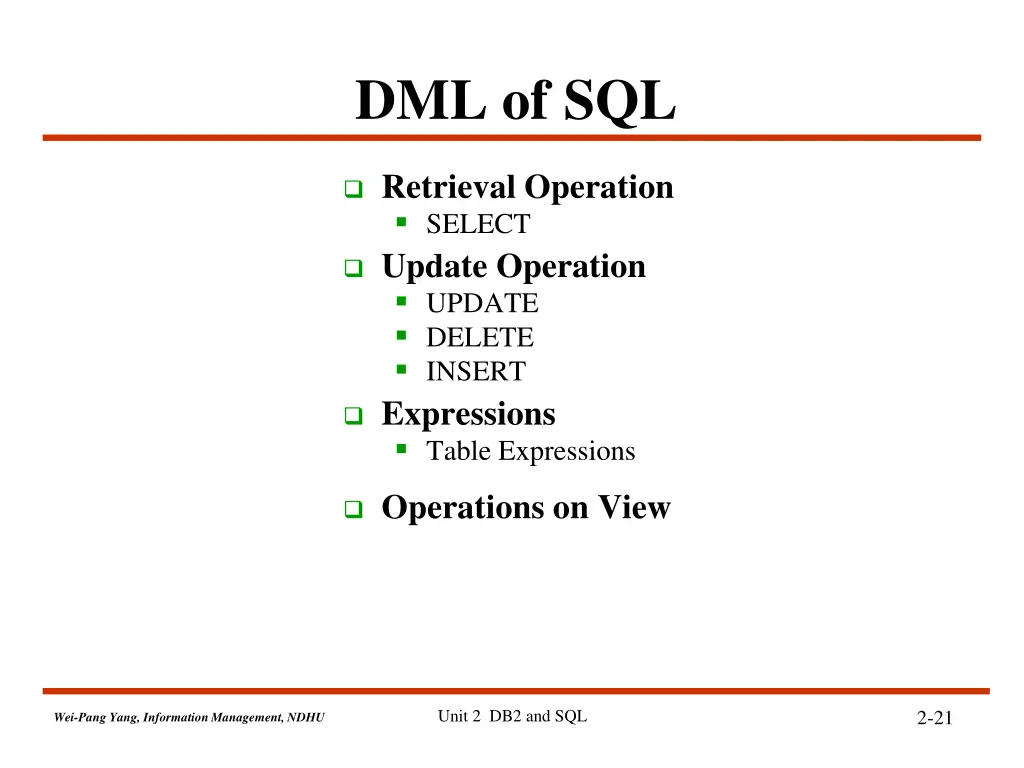 DML of SQL

- Retrieval Operation
  - SELECT
- Update Operation
  - UPDATE
  - DELETE
  - INSERT
- Expressions
  - Table Expressions
- Operations on View

Wei-Pang Yang, Information Management, NDHU

Unit 2 DB2 and SQL

2-21